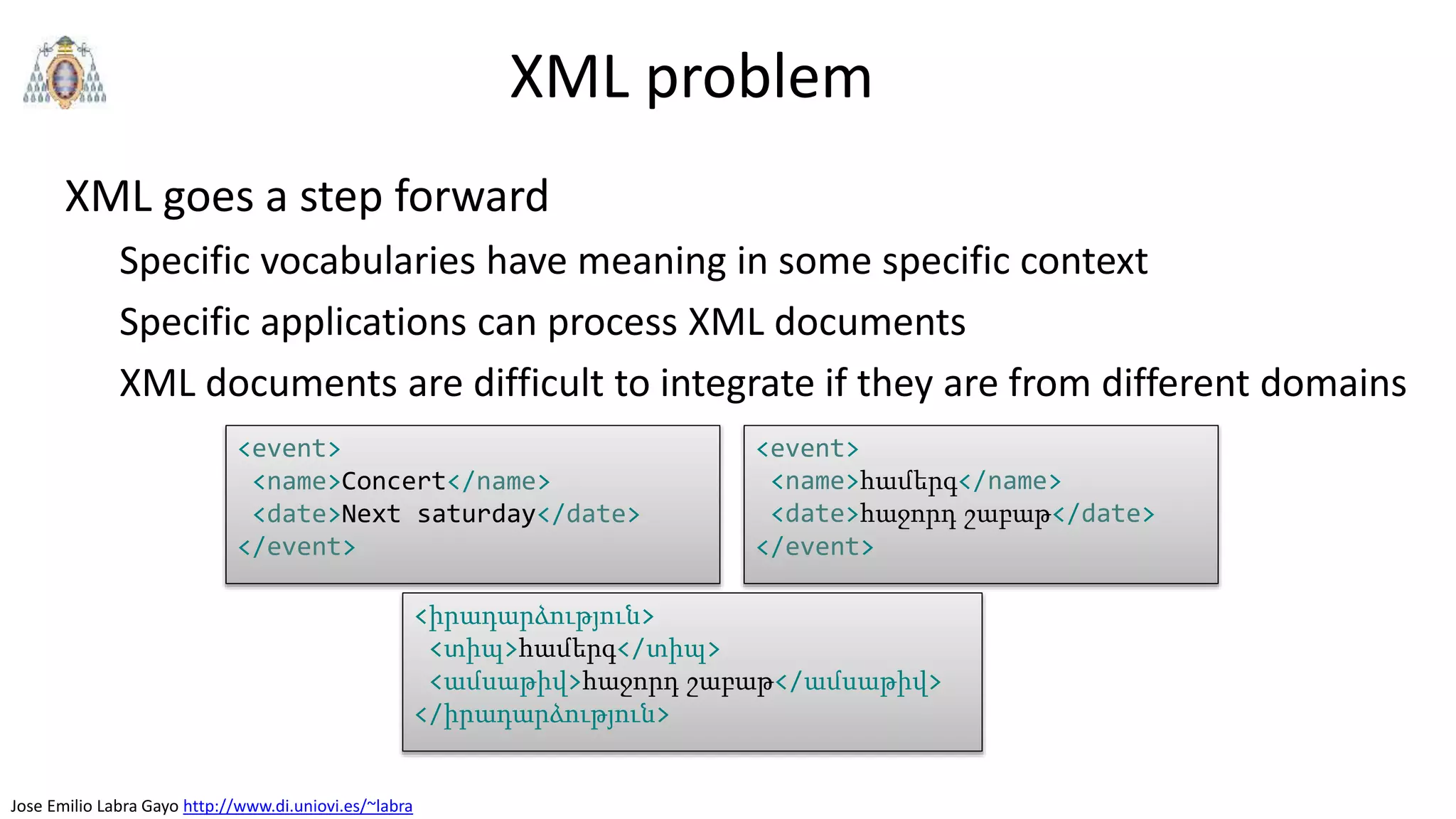 XML problem

XML goes a step forward

Specific vocabularies have meaning in some specific context

Specific applications can process XML documents

XML documents are difficult to integrate if they are from different domains

<event>
 <name>Concert</name>
 <date>Next saturday</date>
</event>

<event>
 <name>համերգ</name>
 <date>հաջորդ շաբաթ</date>
</event>

<իրադարձություն>
 <տիպ>համերգ</տիպ>
 <ամսաթիվ>հաջորդ շաբաթ</ամսաթիվ>
</իրադարձություն>

Jose Emilio Labra Gayo http://www.di.uniovi.es/~labra